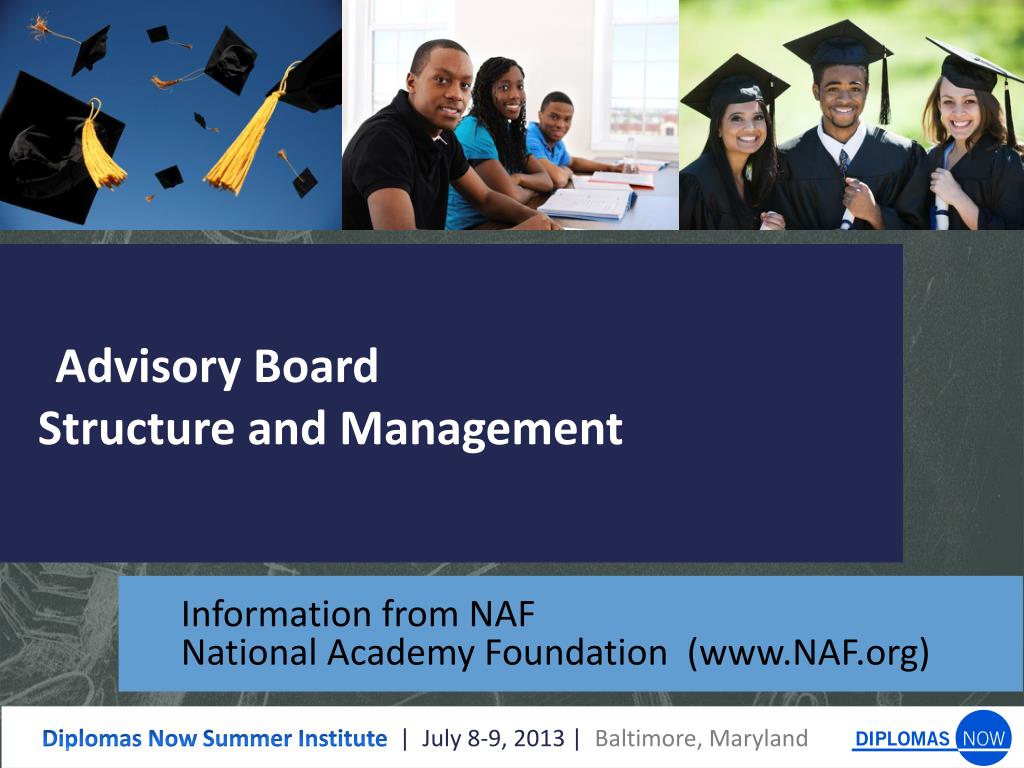 Advisory Board
Structure and Management

Information from NAF
National Academy Foundation (www.NAF.org)

Diplomas Now Summer Institute | July 8-9, 2013 | Baltimore, Maryland

DIPLOMAS NOW